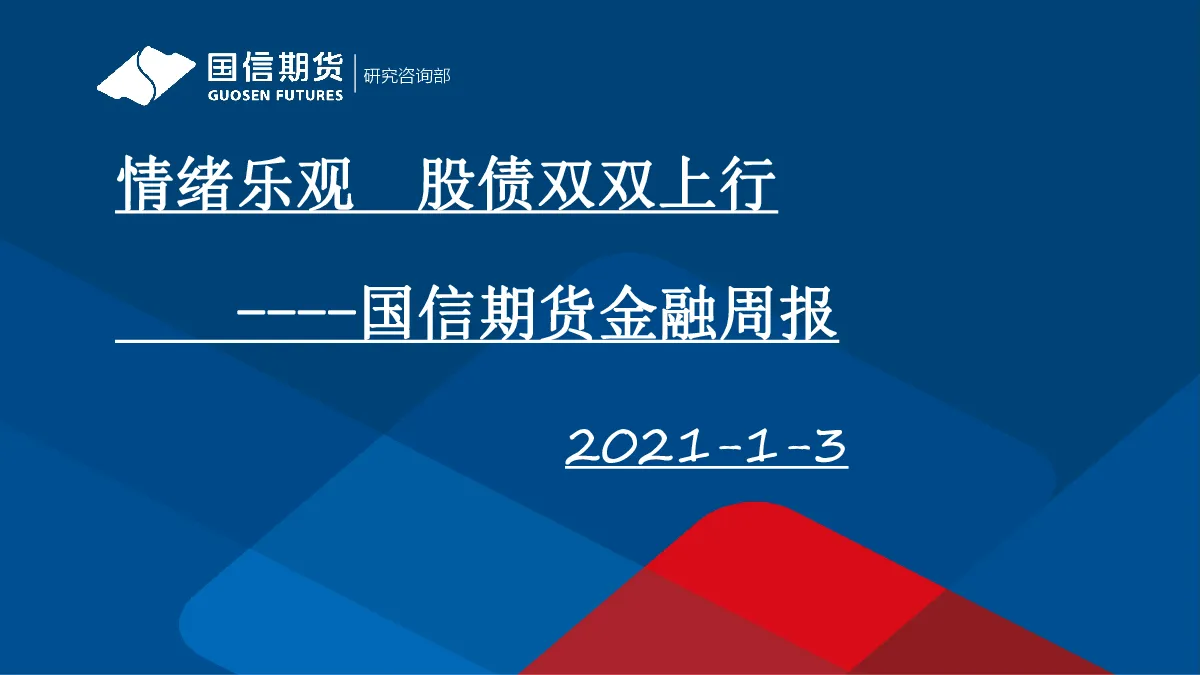 国信期货
GUOSEN FUTURES
研究咨询部

情绪乐观 股债双双上行

----国信期货金融周报

2021-1-3